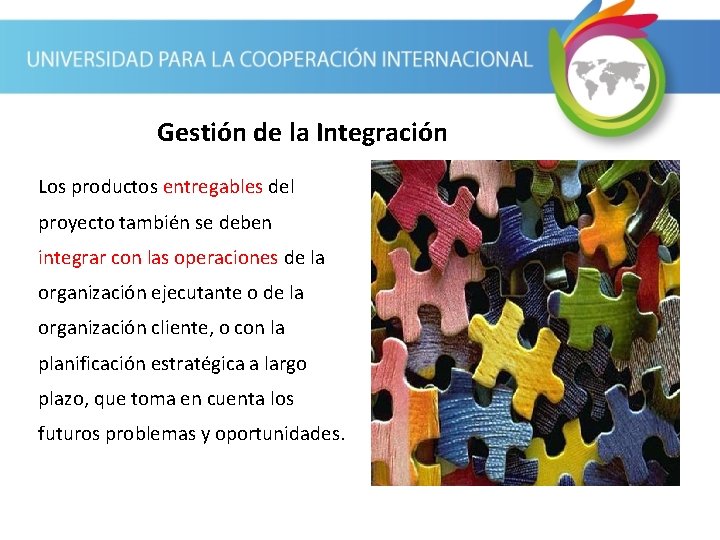 UNIVERSIDAD PARA LA COOPERACIÓN INTERNACIONAL

Gestión de la Integración

Los productos entregables del proyecto también se deben integrar con las operaciones de la organización ejecutante o de la organización cliente, o con la planificación estratégica a largo plazo, que toma en cuenta los futuros problemas y oportunidades.